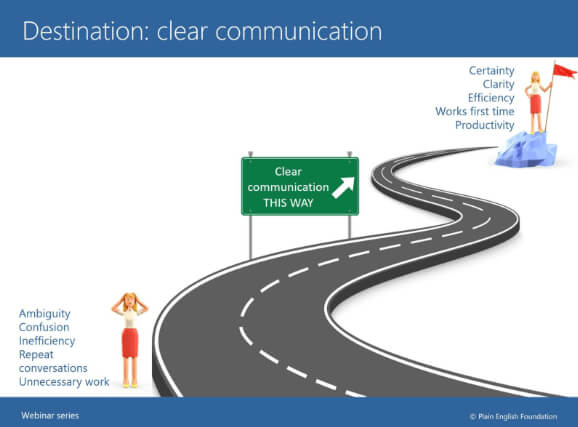 Destination: clear communication

Certainty
Clarity
Efficiency
Works first time
Productivity

Clear communication THIS WAY

Ambiguity
Confusion
Inefficiency
Repeat conversations
Unnecessary work

Webinar series

© Plain English Foundation